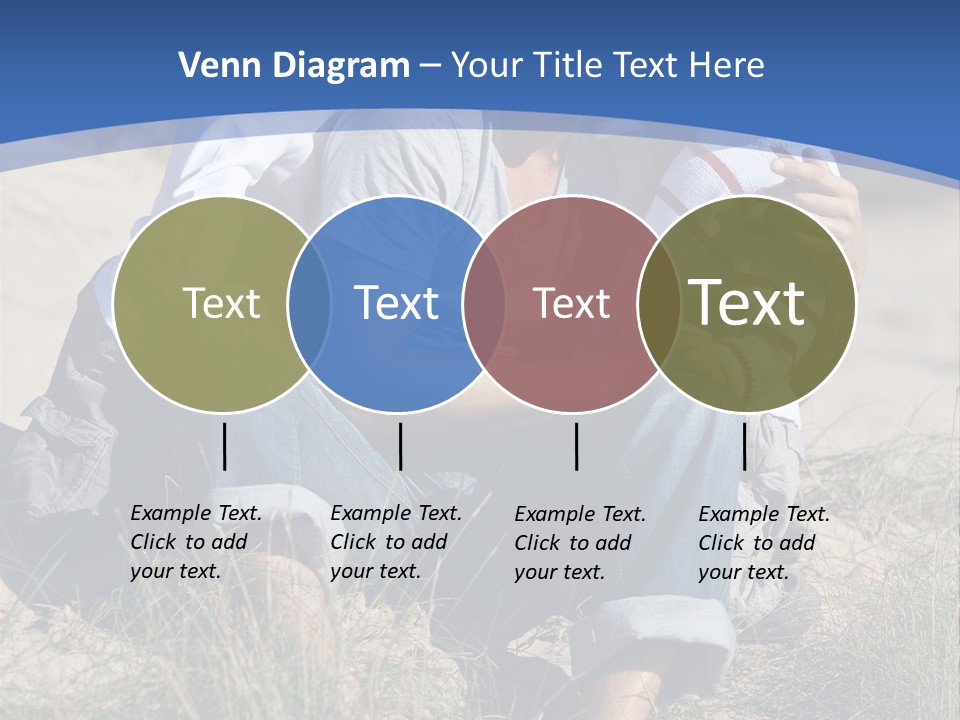 Venn Diagram – Your Title Text Here

Text

Text

Text

Text

Example Text. Click to add your text.

Example Text. Click to add your text.

Example Text. Click to add your text.

Example Text. Click to add your text.